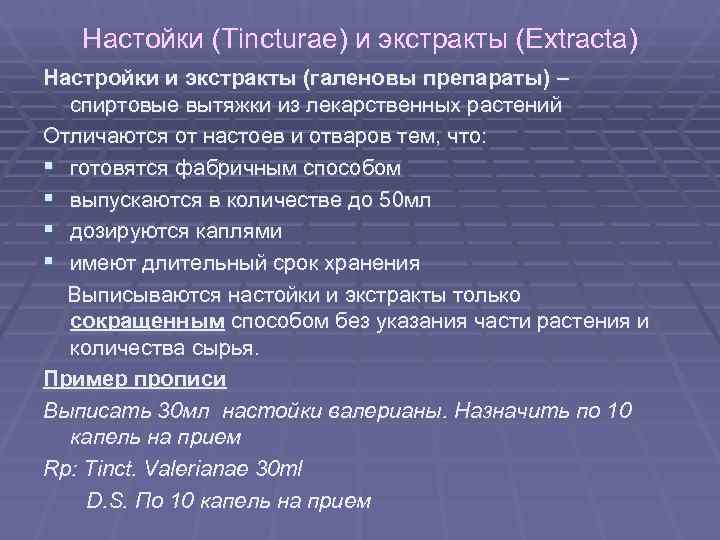 Настойки (Tincturae) и экстракты (Extracta)

Настройки и экстракты (галеновы препараты) – спиртовые вытяжки из лекарственных растений

Отличаются от настоев и отваров тем, что:

▪ готовятся фабричным способом
▪ выпускаются в количестве до 50мл
▪ дозируются каплями
▪ имеют длительный срок хранения

Выписываются настойки и экстракты только сокращенным способом без указания части растения и количества сырья.

Пример прописи

Выписать 30мл настойки валерианы. Назначить по 10 капель на прием

Rp: Tinct. Valerianae 30ml

D.S. По 10 капель на прием